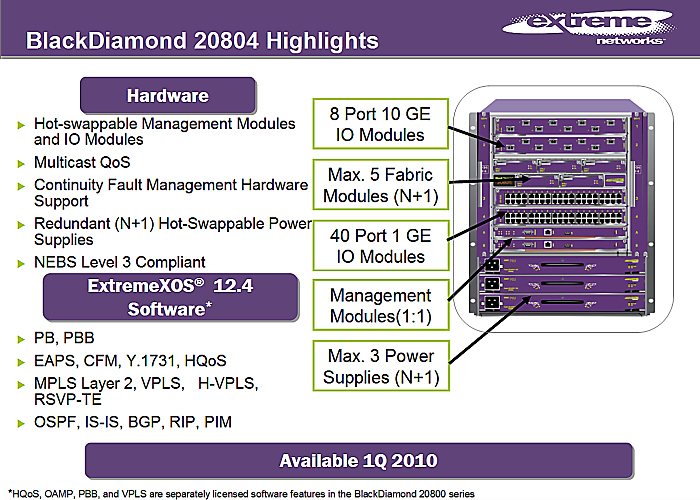 BlackDiamond 20804 Highlights

extreme networks

Hardware

▸ Hot-swappable Management Modules and IO Modules
▸ Multicast QoS
▸ Continuity Fault Management Hardware Support
▸ Redundant (N+1) Hot-Swappable Power Supplies
▸ NEBS Level 3 Compliant

ExtremeXOS® 12.4 Software*

▸ PB, PBB
▸ EAPS, CFM, Y.1731, HQoS
▸ MPLS Layer 2, VPLS, H-VPLS, RSVP-TE
▸ OSPF, IS-IS, BGP, RIP, PIM

8 Port 10 GE IO Modules

Max. 5 Fabric Modules (N+1)

40 Port 1 GE IO Modules

Management Modules(1:1)

Max. 3 Power Supplies (N+1)

Available 1Q 2010

*HQoS, OAMP, PBB, and VPLS are separately licensed software features in the BlackDiamond 20800 series